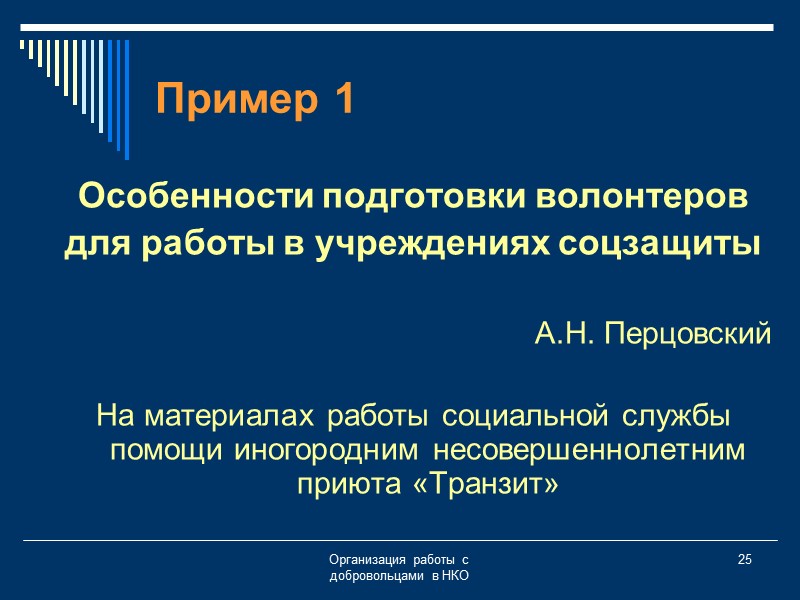 Пример 1

Особенности подготовки волонтеров для работы в учреждениях соцзащиты

А.Н. Перцовский

На материалах работы социальной службы помощи иногородним несовершеннолетним приюта «Транзит»

Организация работы с добровольцами в НКО

25